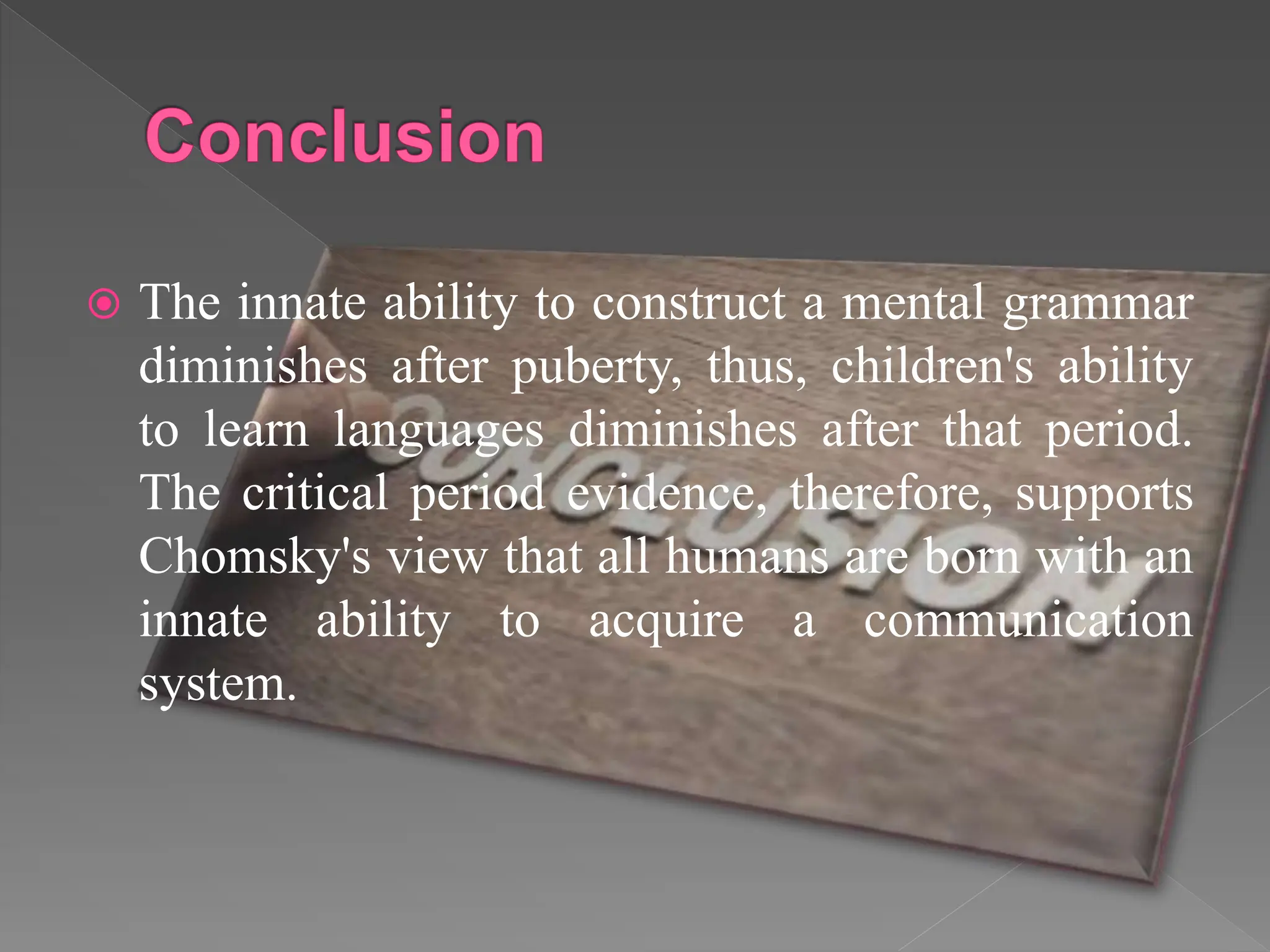 Conclusion

The innate ability to construct a mental grammar diminishes after puberty, thus, children's ability to learn languages diminishes after that period. The critical period evidence, therefore, supports Chomsky's view that all humans are born with an innate ability to acquire a communication system.

CONCLUSION